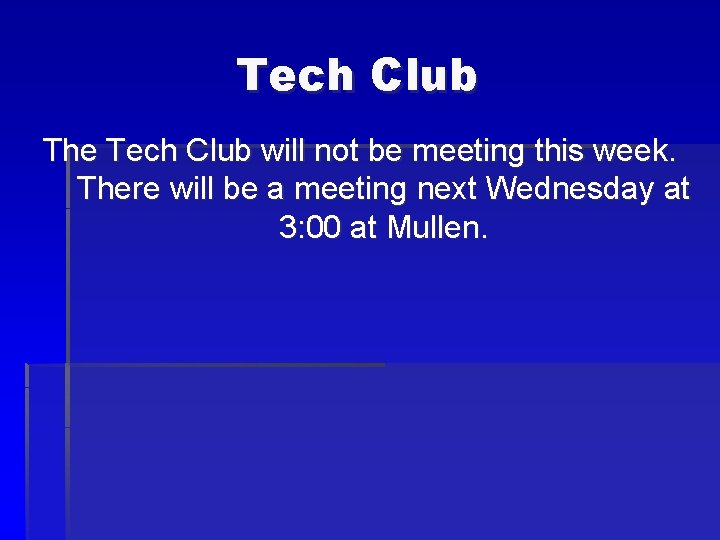 Tech Club

The Tech Club will not be meeting this week. There will be a meeting next Wednesday at 3:00 at Mullen.